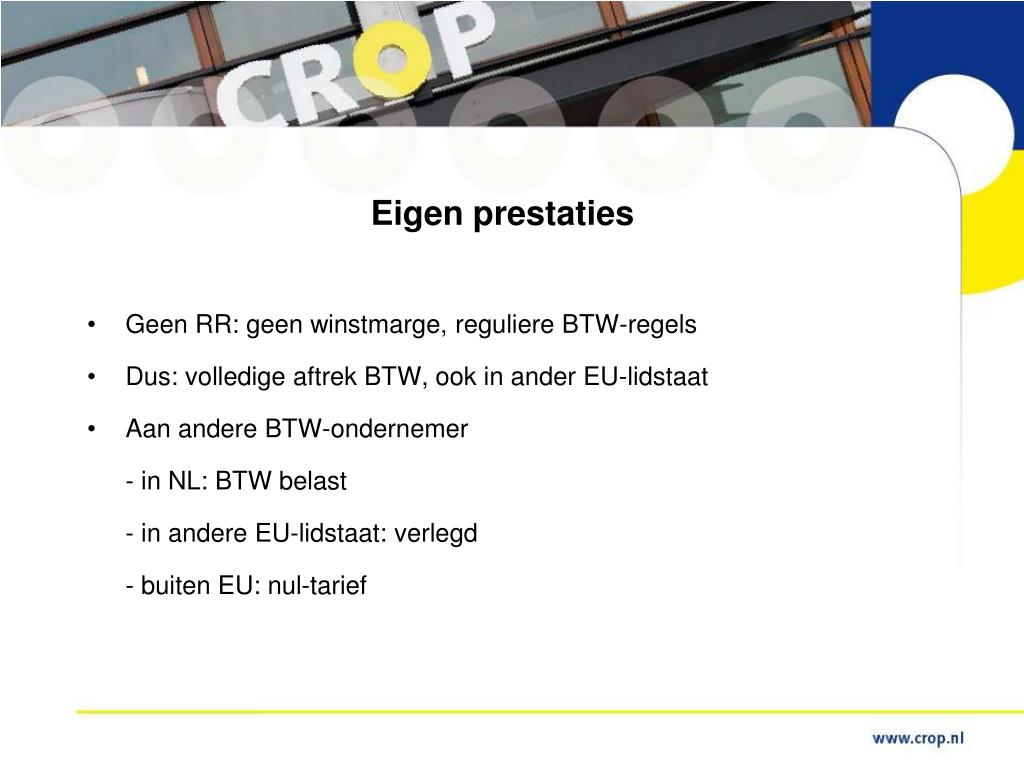 CROP

Eigen prestaties

• Geen RR: geen winstmarge, reguliere BTW-regels

• Dus: volledige aftrek BTW, ook in ander EU-lidstaat

• Aan andere BTW-ondernemer

- in NL: BTW belast

- in andere EU-lidstaat: verlegd

- buiten EU: nul-tarief

www.crop.nl